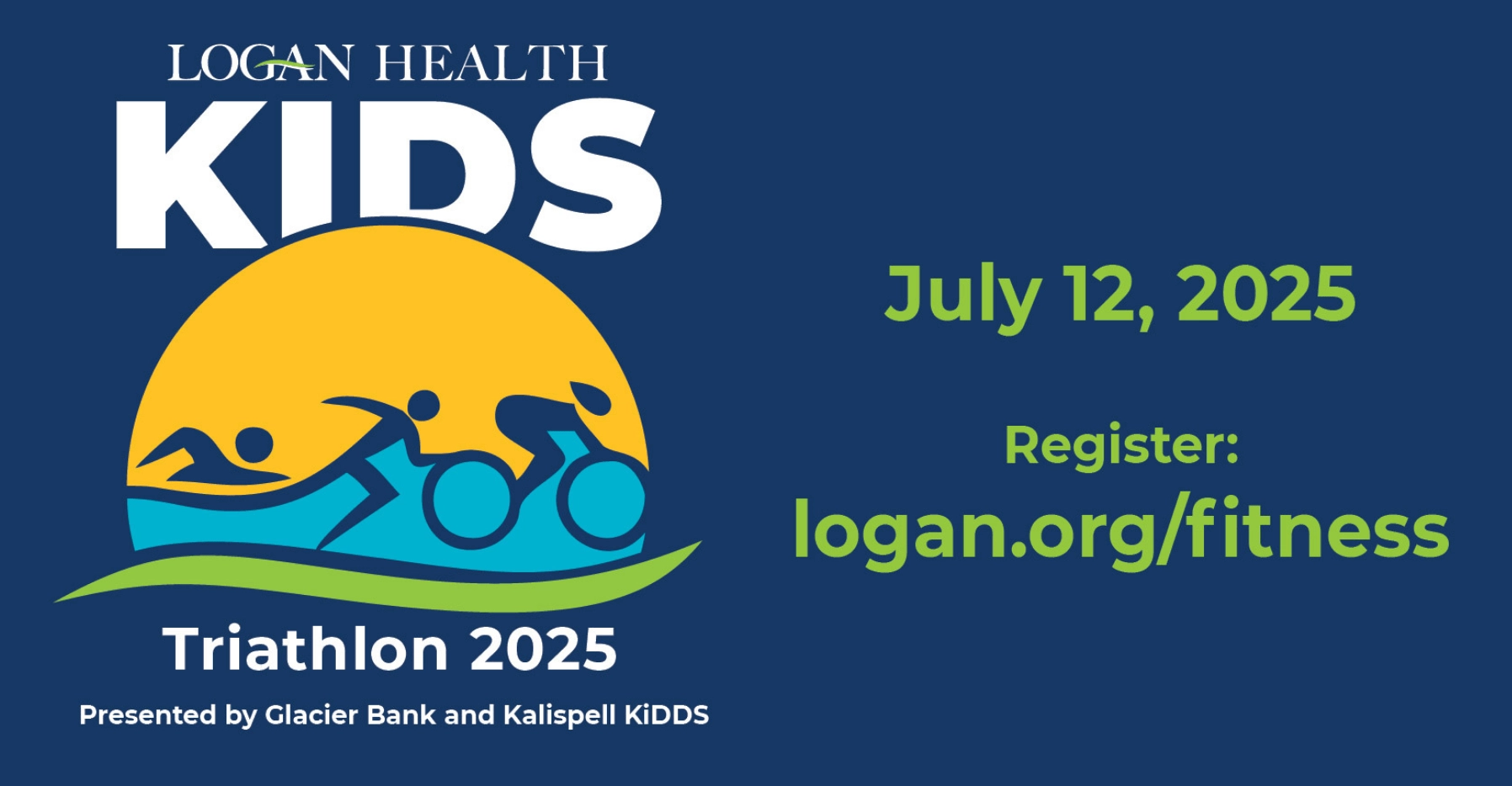 LOGAN HEALTH
KIDS

Triathlon 2025

Presented by Glacier Bank and Kalispell KiDDS

July 12, 2025

Register:
logan.org/fitness